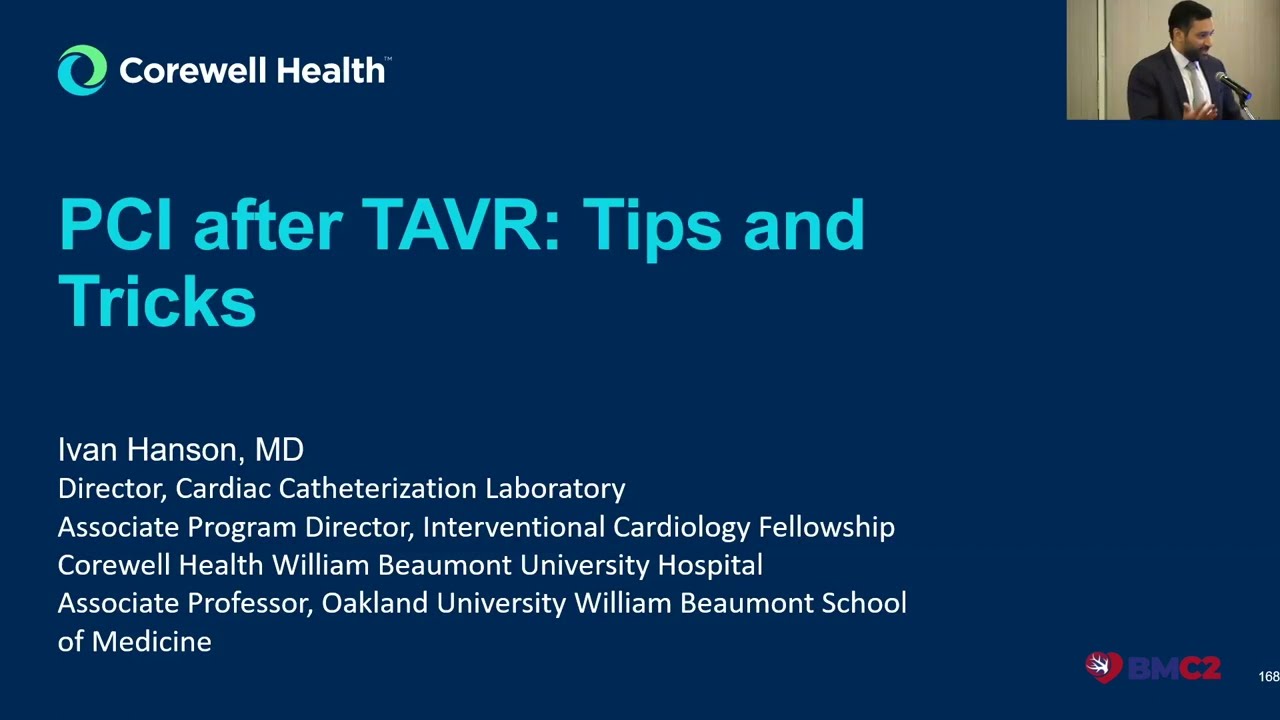 Corewell Health™

PCI after TAVR: Tips and Tricks

Ivan Hanson, MD
Director, Cardiac Catheterization Laboratory
Associate Program Director, Interventional Cardiology Fellowship
Corewell Health William Beaumont University Hospital
Associate Professor, Oakland University William Beaumont School of Medicine

BMC2

168